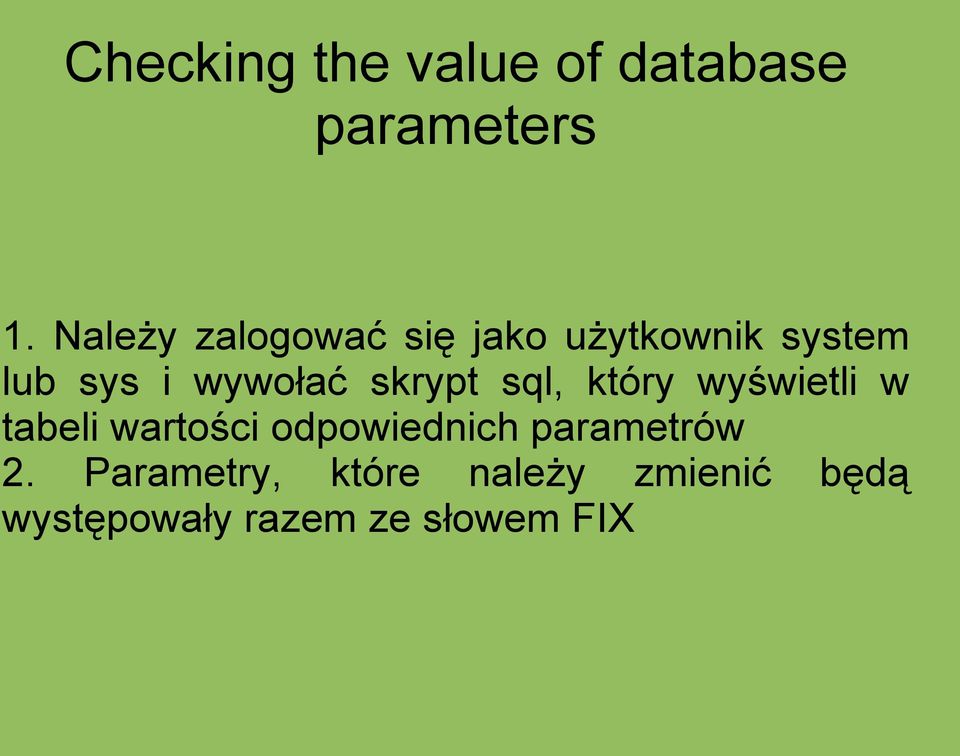 Checking the value of database parameters

1. Należy zalogować się jako użytkownik system lub sys i wywołać skrypt sql, który wyświetli w tabeli wartości odpowiednich parametrów
2. Parametry, które należy zmienić będą występowały razem ze słowem FIX